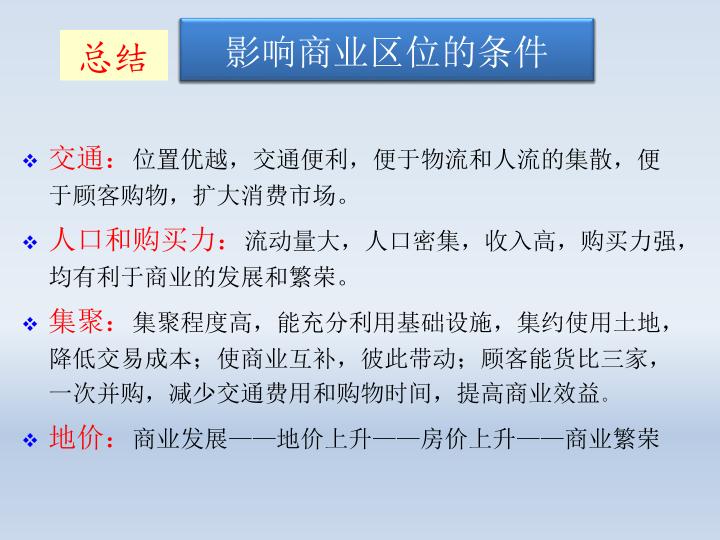 总结

影响商业区位的条件

❖ 交通：位置优越，交通便利，便于物流和人流的集散，便于顾客购物，扩大消费市场。

❖ 人口和购买力：流动量大，人口密集，收入高，购买力强，均有利于商业的发展和繁荣。

❖ 集聚：集聚程度高，能充分利用基础设施，集约使用土地，降低交易成本；使商业互补，彼此带动；顾客能货比三家，一次并购，减少交通费用和购物时间，提高商业效益。

❖ 地价：商业发展——地价上升——房价上升——商业繁荣